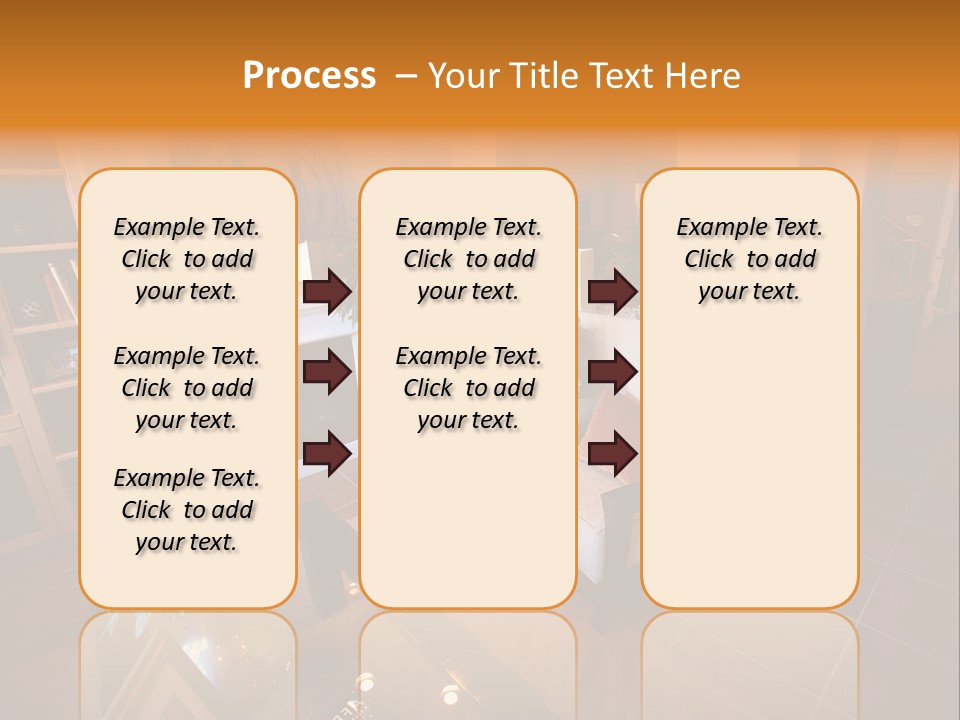 Process – Your Title Text Here

Example Text. Click to add your text.

Example Text. Click to add your text.

Example Text. Click to add your text.

Example Text. Click to add your text.

Example Text. Click to add your text.

Example Text. Click to add your text.